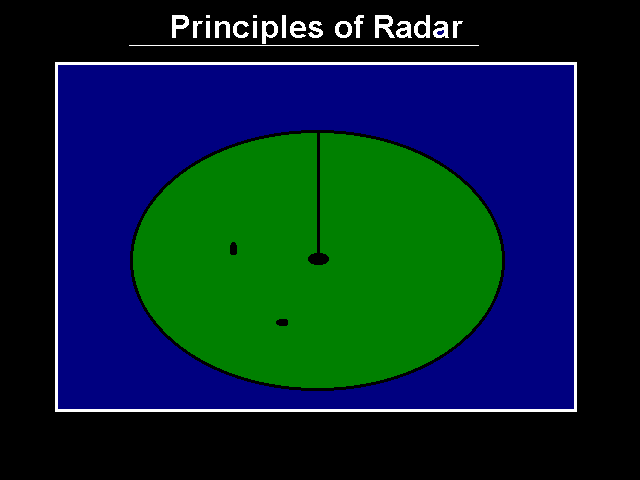 Principles of Radar